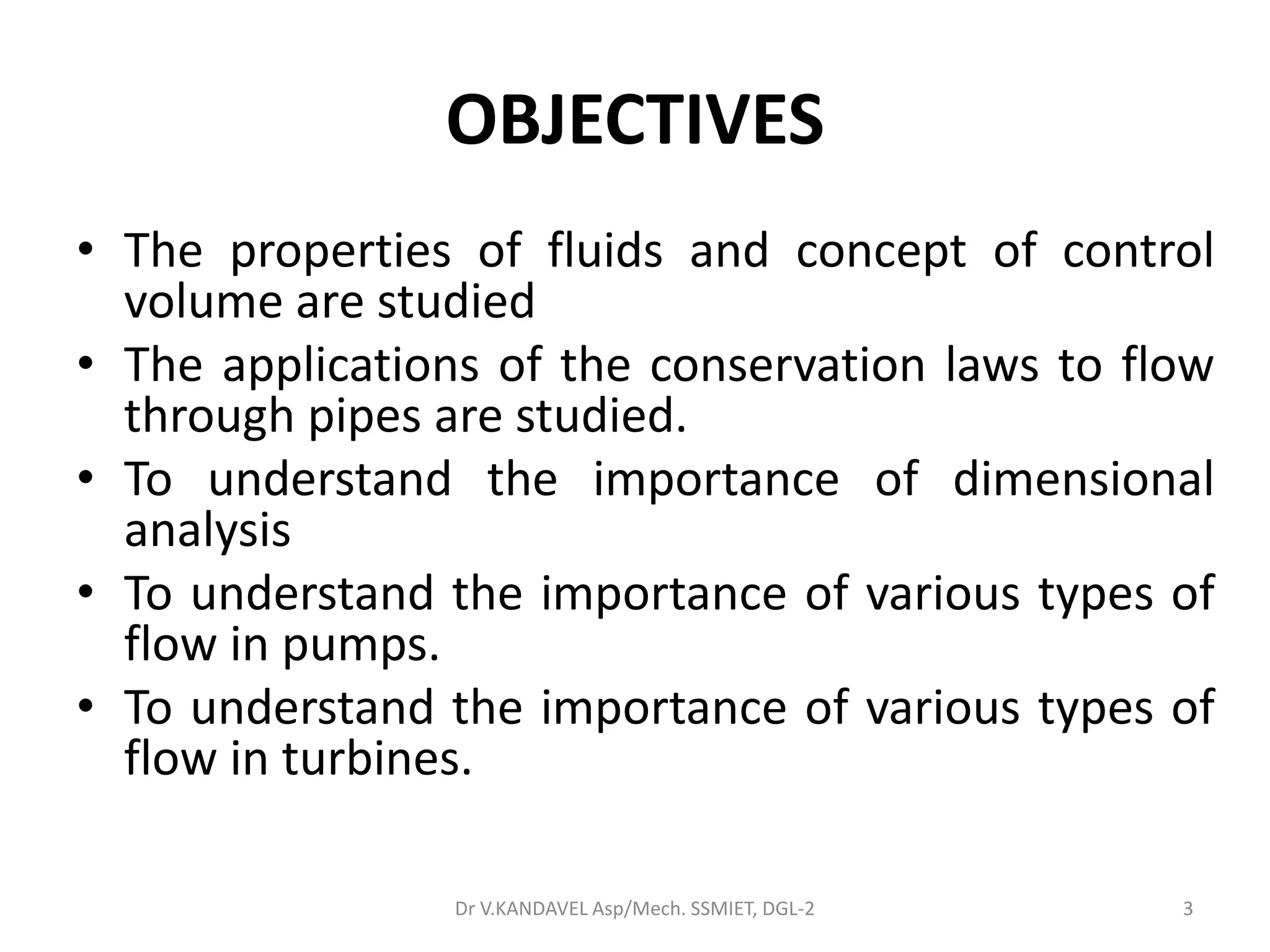 OBJECTIVES

• The properties of fluids and concept of control volume are studied
• The applications of the conservation laws to flow through pipes are studied.
• To understand the importance of dimensional analysis
• To understand the importance of various types of flow in pumps.
• To understand the importance of various types of flow in turbines.

Dr V.KANDAVEL Asp/Mech. SSMIET, DGL-2 3